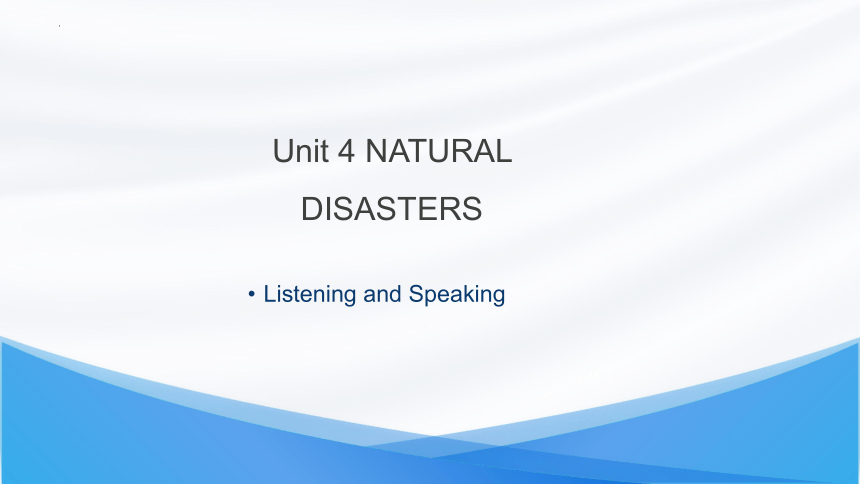 Unit 4 NATURAL DISASTERS

• Listening and Speaking